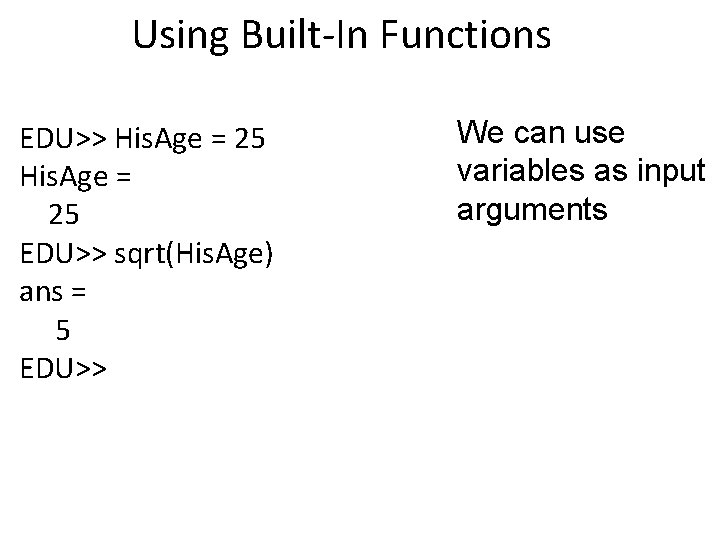 Using Built-In Functions

EDU>> HisAge = 25
HisAge =
25
EDU>> sqrt(HisAge)
ans =
5
EDU>>

We can use variables as input arguments